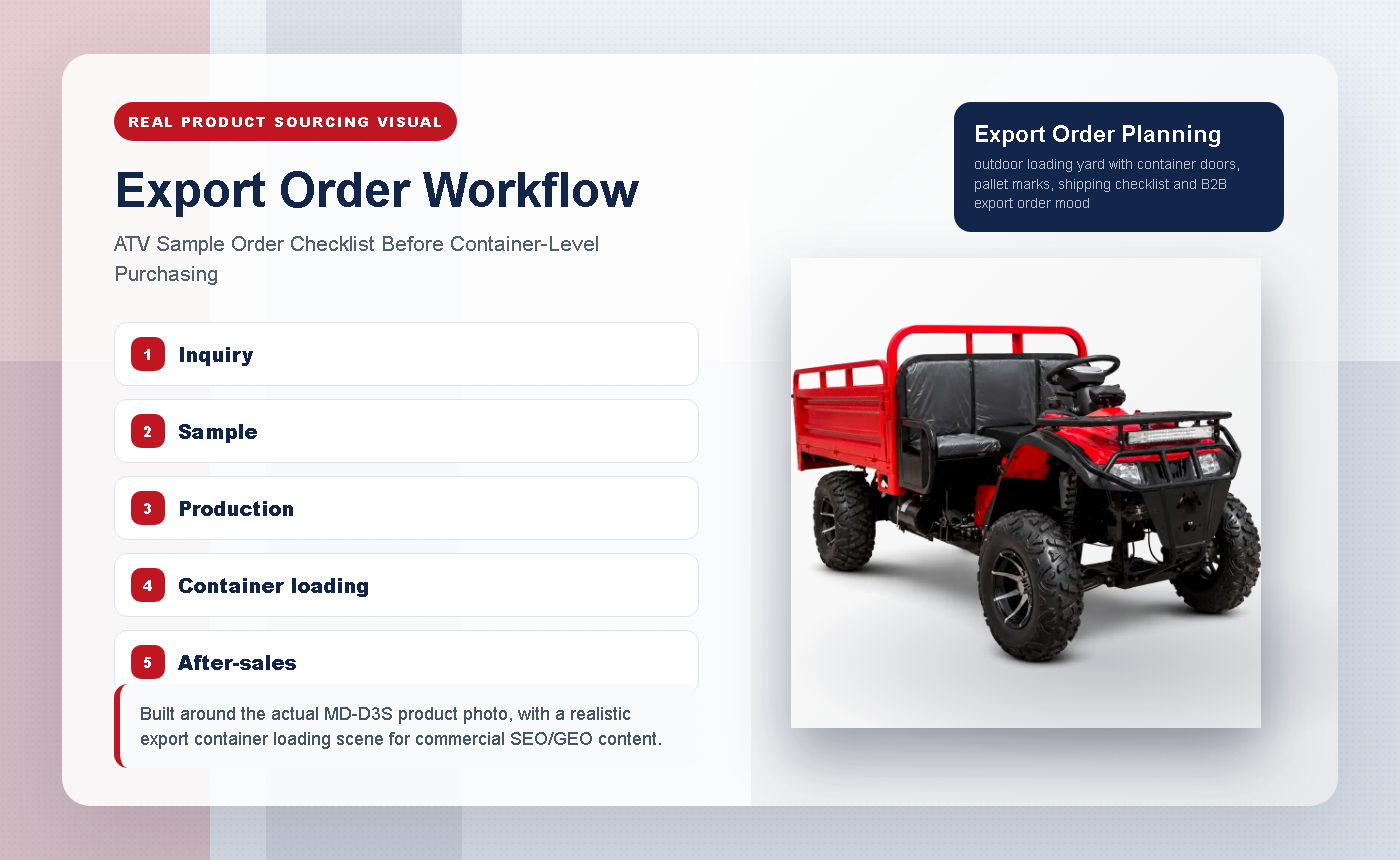 REAL PRODUCT SOURCING VISUAL

Export Order Workflow

ATV Sample Order Checklist Before Container-Level Purchasing

1 Inquiry

2 Sample

3 Production

4 Container loading

5 After-sales

Built around the actual MD-D3S product photo, with a realistic export container loading scene for commercial SEO/GEO content.

Export Order Planning

outdoor loading yard with container doors, pallet marks, shipping checklist and B2B export order mood